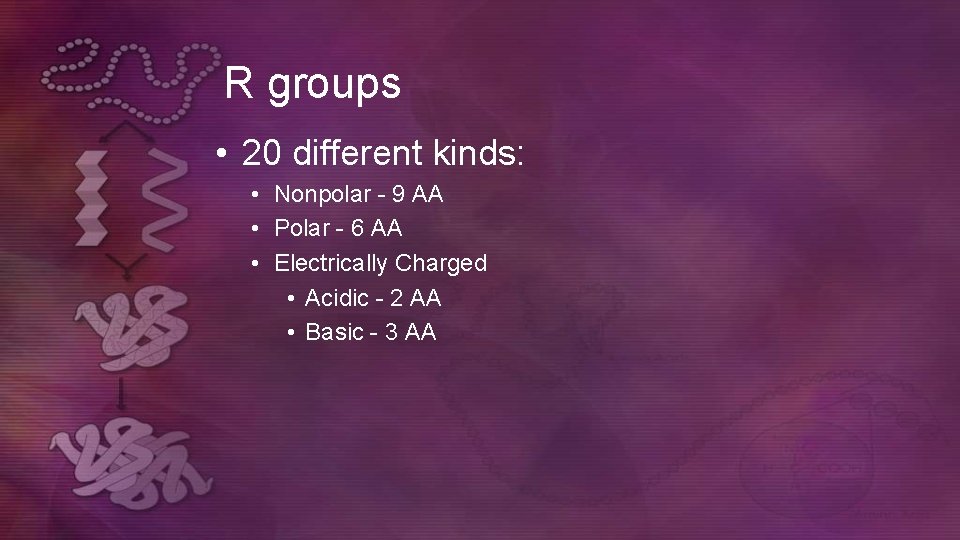 R groups

• 20 different kinds:
  • Nonpolar - 9 AA
  • Polar - 6 AA
  • Electrically Charged
    • Acidic - 2 AA
    • Basic - 3 AA